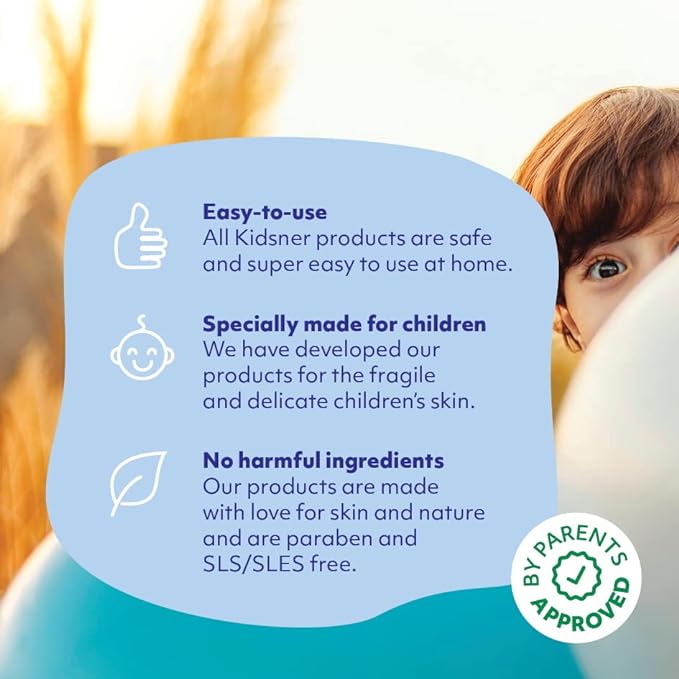 Easy-to-use
All Kidsner products are safe and super easy to use at home.

Specially made for children
We have developed our products for the fragile and delicate children's skin.

No harmful ingredients
Our products are made with love for skin and nature and are paraben and SLS/SLES free.

BY PARENTS APPROVED